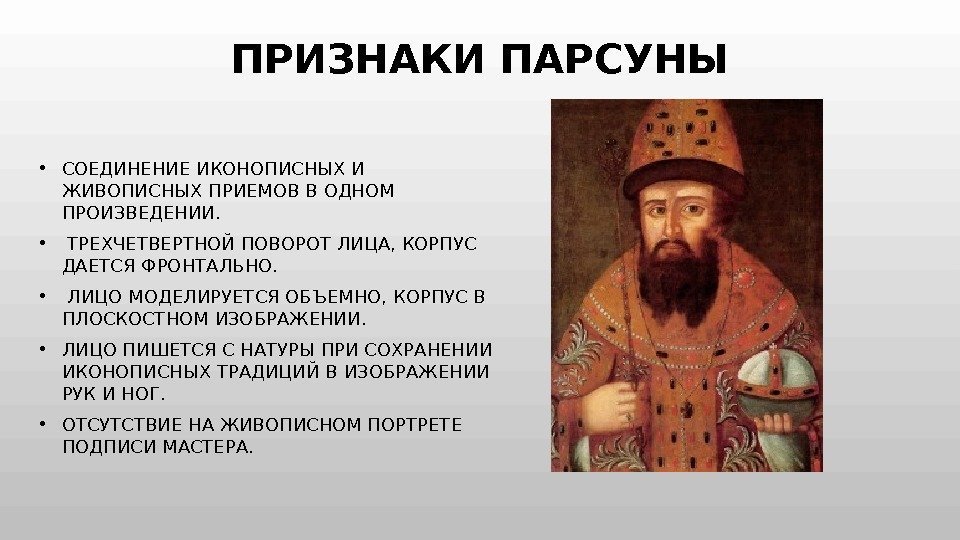 ПРИЗНАКИ ПАРСУНЫ

• СОЕДИНЕНИЕ ИКОНОПИСНЫХ И ЖИВОПИСНЫХ ПРИЕМОВ В ОДНОМ ПРОИЗВЕДЕНИИ.

• ТРЕХЧЕТВЕРТНОЙ ПОВОРОТ ЛИЦА, КОРПУС ДАЕТСЯ ФРОНТАЛЬНО.

• ЛИЦО МОДЕЛИРУЕТСЯ ОБЪЕМНО, КОРПУС В ПЛОСКОСТНОМ ИЗОБРАЖЕНИИ.

• ЛИЦО ПИШЕТСЯ С НАТУРЫ ПРИ СОХРАНЕНИИ ИКОНОПИСНЫХ ТРАДИЦИЙ В ИЗОБРАЖЕНИИ РУК И НОГ.

• ОТСУТСТВИЕ НА ЖИВОПИСНОМ ПОРТРЕТЕ ПОДПИСИ МАСТЕРА.